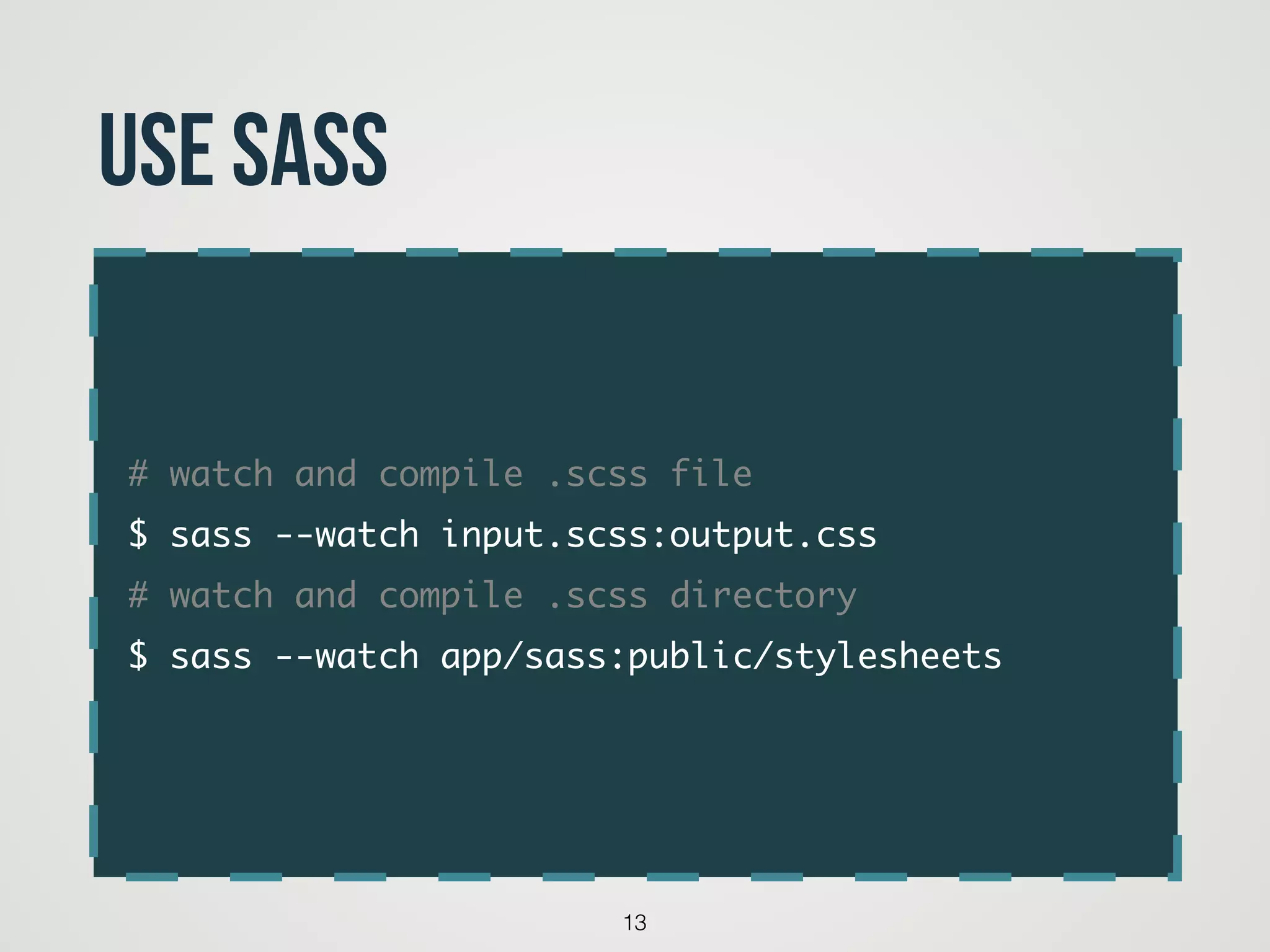 USE SASS

# watch and compile .scss file
$ sass --watch input.scss:output.css
# watch and compile .scss directory
$ sass --watch app/sass:public/stylesheets

13